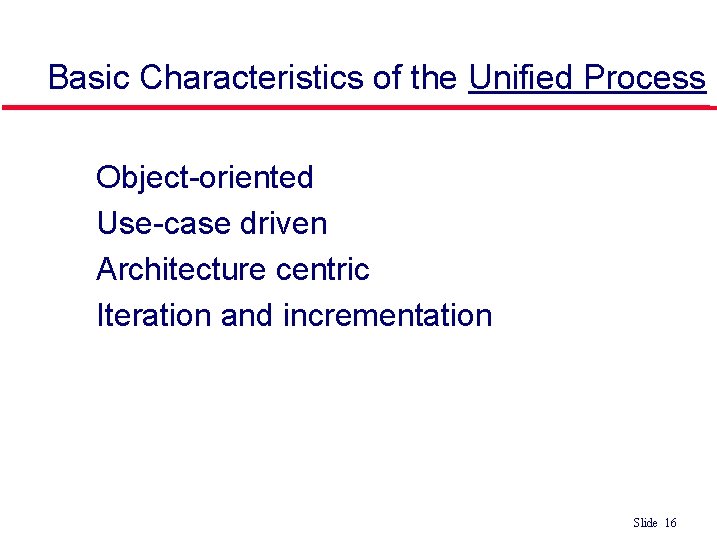 Basic Characteristics of the Unified Process

Object-oriented
Use-case driven
Architecture centric
Iteration and incrementation

Slide 16